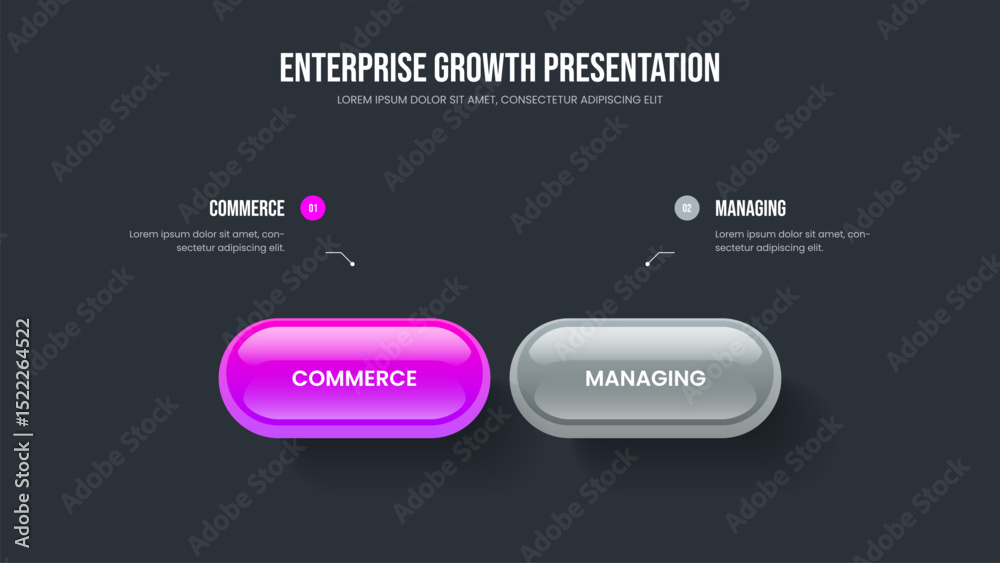 ENTERPRISE GROWTH PRESENTATION
LOREM IPSUM DOLOR SIT AMET, CONSECTETUR ADIPISCING ELIT

COMMERCE 01
Lorem ipsum dolor sit amet, consectetur adipiscing elit.

02 MANAGING
Lorem ipsum dolor sit amet, consectetur adipiscing elit.

COMMERCE

MANAGING

Adobe Stock | #1522264522